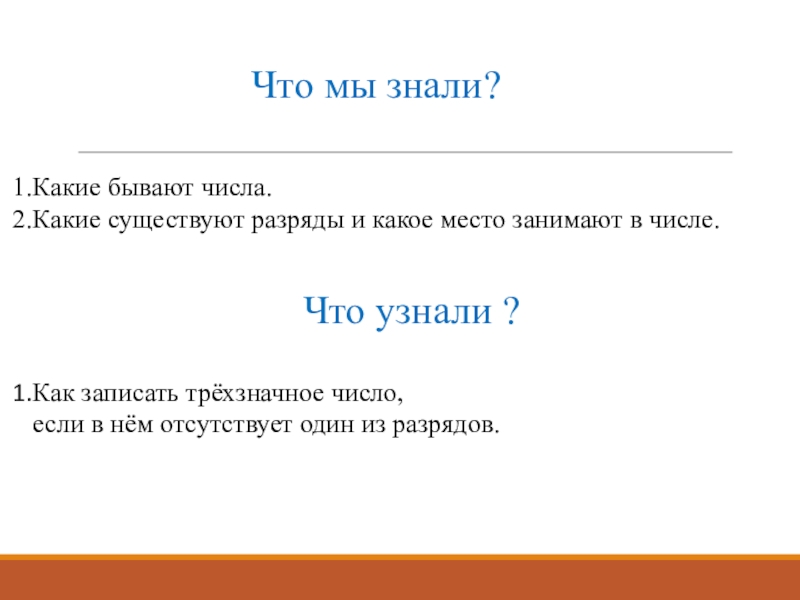 Что мы знали?

1.Какие бывают числа.
2.Какие существуют разряды и какое место занимают в числе.

Что узнали ?

1.Как записать трёхзначное число, если в нём отсутствует один из разрядов.